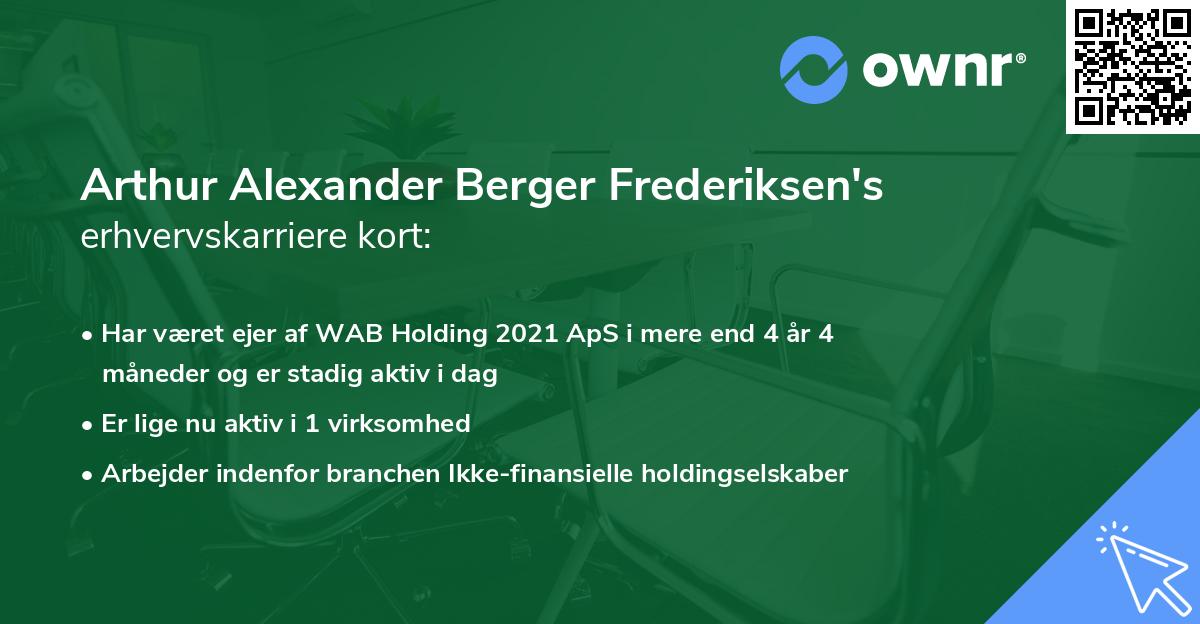 ownr®

Arthur Alexander Berger Frederiksen's erhvervskarriere kort:

• Har været ejer af WAB Holding 2021 ApS i mere end 4 år 4 måneder og er stadig aktiv i dag
• Er lige nu aktiv i 1 virksomhed
• Arbejder indenfor branchen Ikke-finansielle holdingselskaber